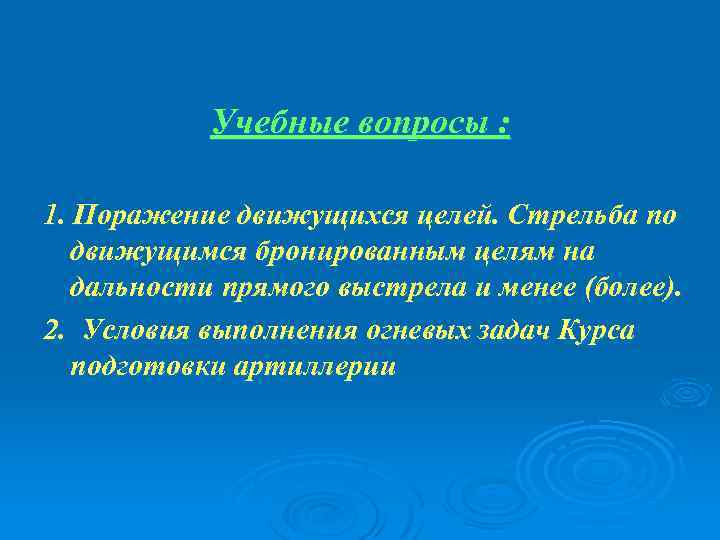 Учебные вопросы :

1. Поражение движущихся целей. Стрельба по движущимся бронированным целям на дальности прямого выстрела и менее (более).

2.  Условия выполнения огневых задач Курса подготовки артиллерии